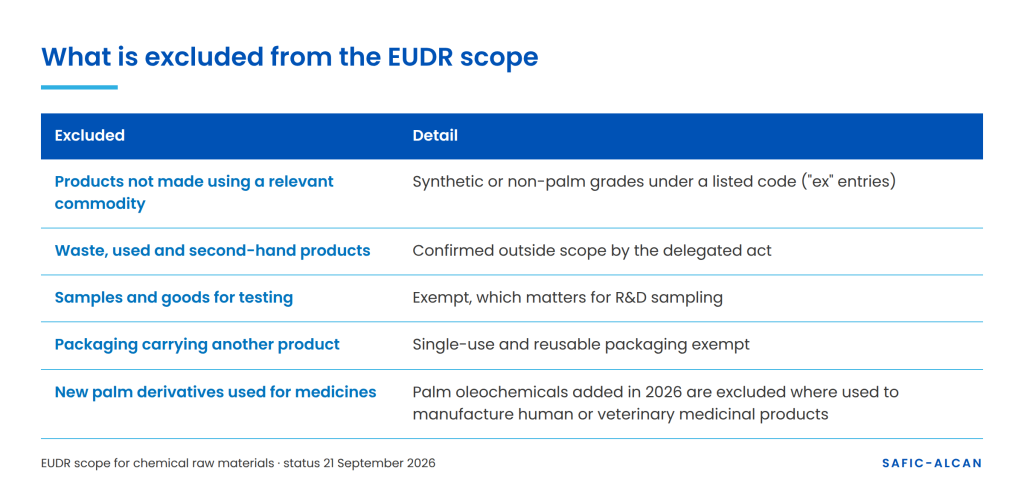 What is excluded from the EUDR scope

| Excluded | Detail |
|---|---|
| Products not made using a relevant commodity | Synthetic or non-palm grades under a listed code ("ex" entries) |
| Waste, used and second-hand products | Confirmed outside scope by the delegated act |
| Samples and goods for testing | Exempt, which matters for R&D sampling |
| Packaging carrying another product | Single-use and reusable packaging exempt |
| New palm derivatives used for medicines | Palm oleochemicals added in 2026 are excluded where used to manufacture human or veterinary medicinal products |

EUDR scope for chemical raw materials · status 21 September 2026

SAFIC-ALCAN